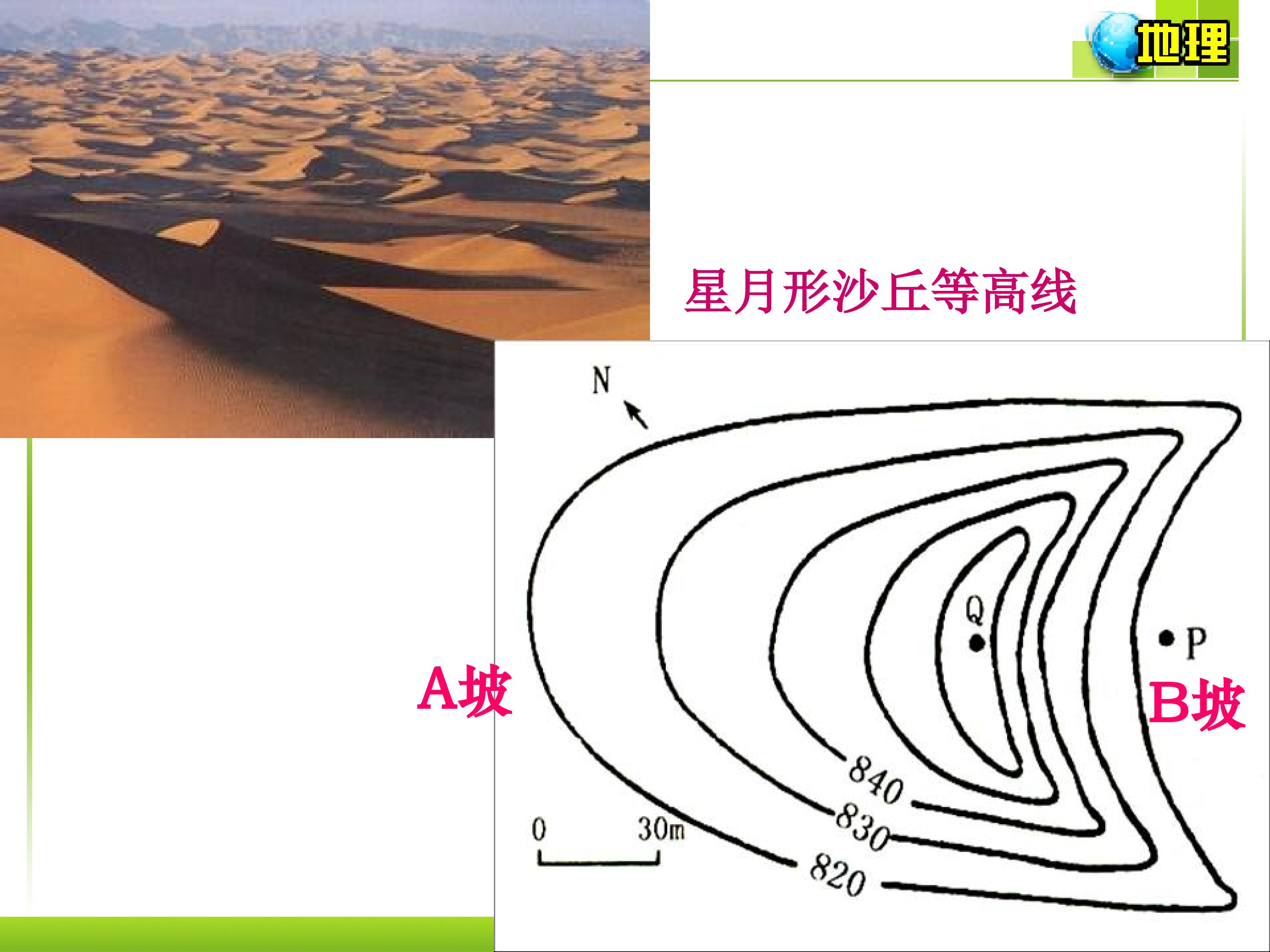 地理

星月形沙丘等高线

N

Q

P

A坡

B坡

840

830

820

0 30m